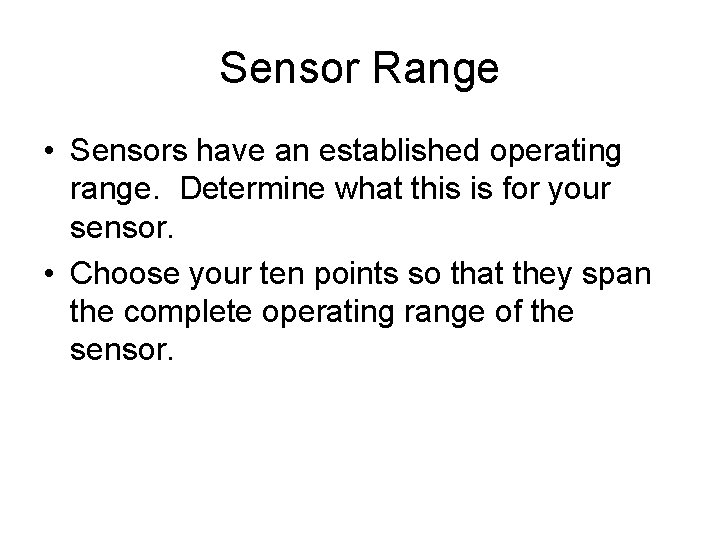 Sensor Range

• Sensors have an established operating range. Determine what this is for your sensor.
• Choose your ten points so that they span the complete operating range of the sensor.